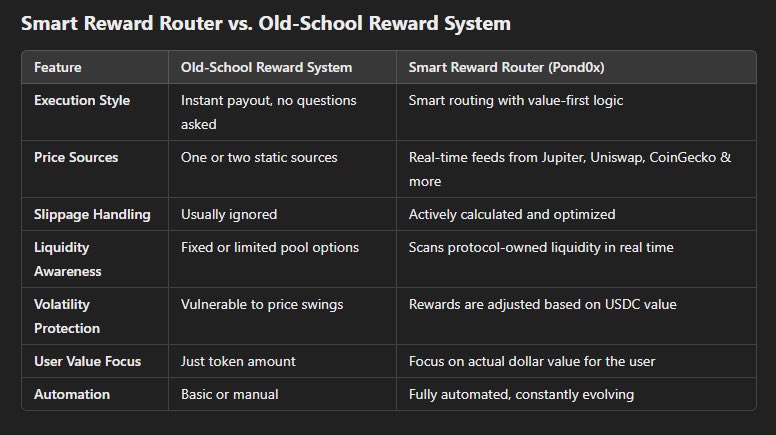 Smart Reward Router vs. Old-School Reward System

| Feature | Old-School Reward System | Smart Reward Router (Pond0x) |
|---|---|---|
| Execution Style | Instant payout, no questions asked | Smart routing with value-first logic |
| Price Sources | One or two static sources | Real-time feeds from Jupiter, Uniswap, CoinGecko & more |
| Slippage Handling | Usually ignored | Actively calculated and optimized |
| Liquidity Awareness | Fixed or limited pool options | Scans protocol-owned liquidity in real time |
| Volatility Protection | Vulnerable to price swings | Rewards are adjusted based on USDC value |
| User Value Focus | Just token amount | Focus on actual dollar value for the user |
| Automation | Basic or manual | Fully automated, constantly evolving |